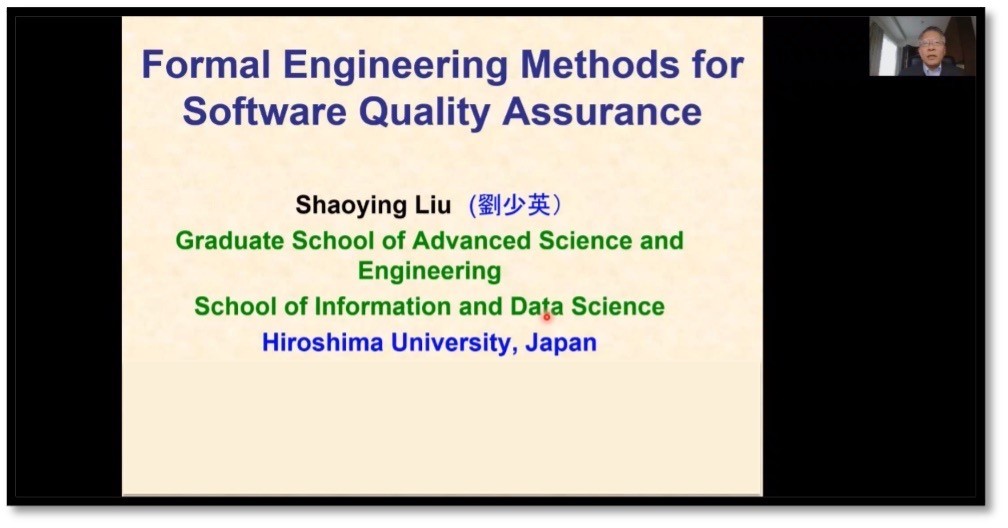 Formal Engineering Methods for Software Quality Assurance

Shaoying Liu（劉少英）

Graduate School of Advanced Science and Engineering

School of Information and Data Science

Hiroshima University, Japan